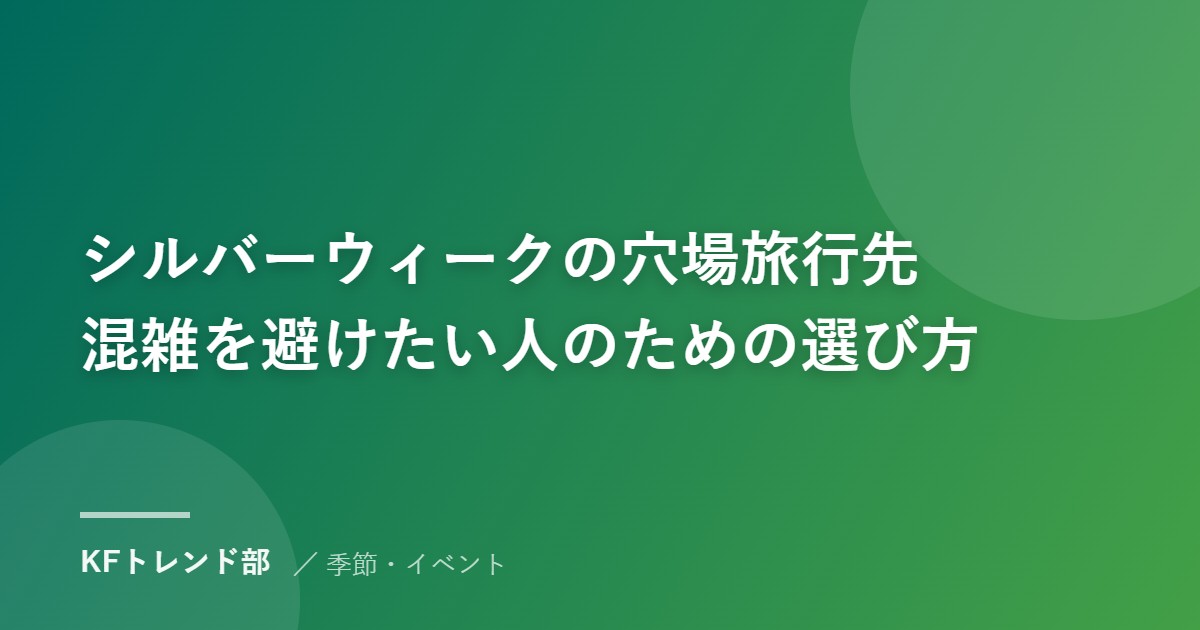 シルバーウィークの穴場旅行先
混雑を避けたい人のための選び方

KFトレンド部 ／ 季節・イベント